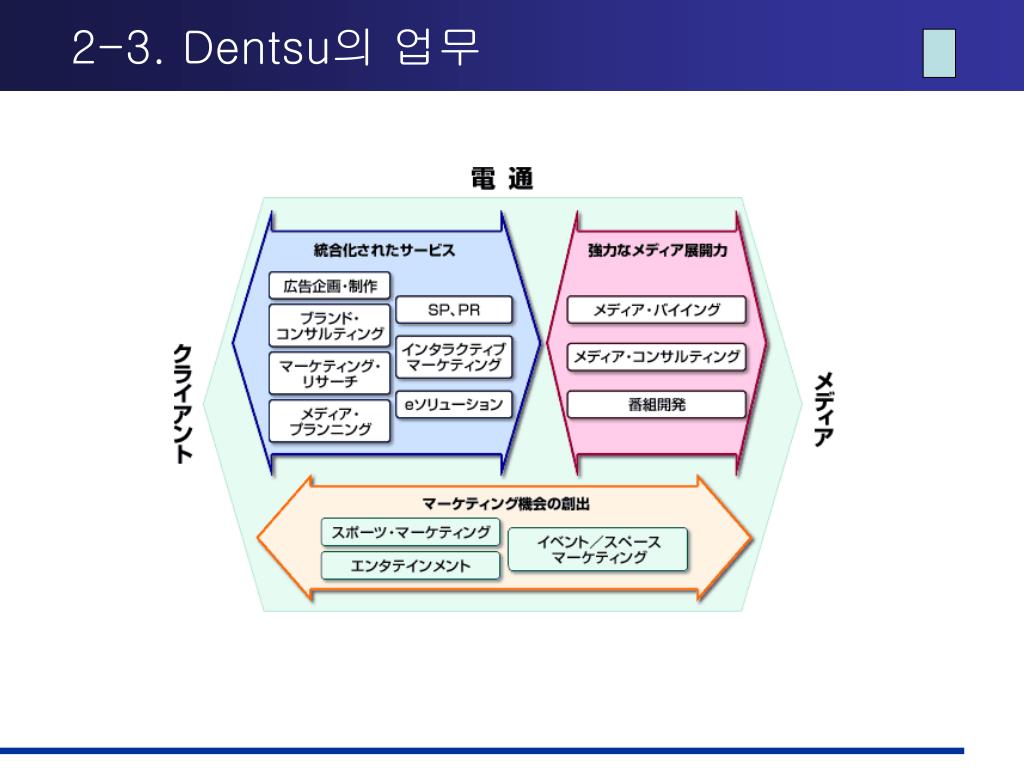 2-3. Dentsu의 업무

電 通

クライアント

統合化されたサービス

広告企画・制作

ブランド・コンサルティング

マーケティング・リサーチ

メディア・プランニング

SP、PR

インタラクティブマーケティング

eソリューション

強力なメディア展開力

メディア・バイイング

メディア・コンサルティング

番組開発

メディア

マーケティング機会の創出

スポーツ・マーケティング

エンタテインメント

イベント／スペースマーケティング